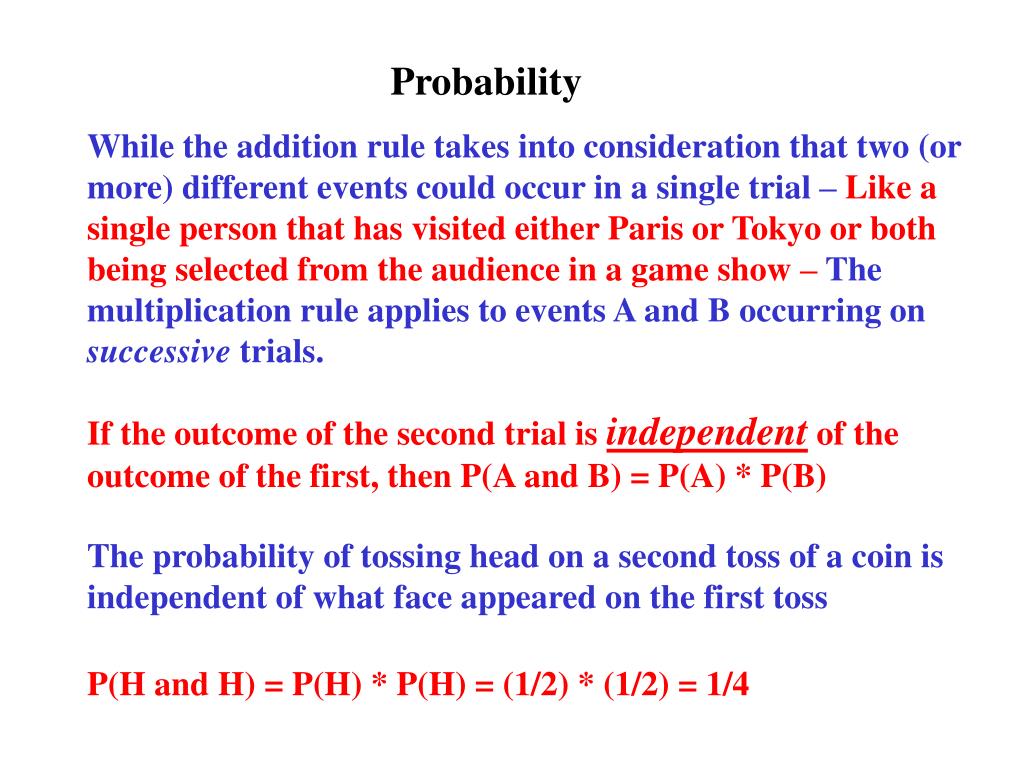 Probability

While the addition rule takes into consideration that two (or more) different events could occur in a single trial – Like a single person that has visited either Paris or Tokyo or both being selected from the audience in a game show – The multiplication rule applies to events A and B occurring on successive trials.

If the outcome of the second trial is independent of the outcome of the first, then P(A and B) = P(A) * P(B)

The probability of tossing head on a second toss of a coin is independent of what face appeared on the first toss

P(H and H) = P(H) * P(H) = (1/2) * (1/2) = 1/4